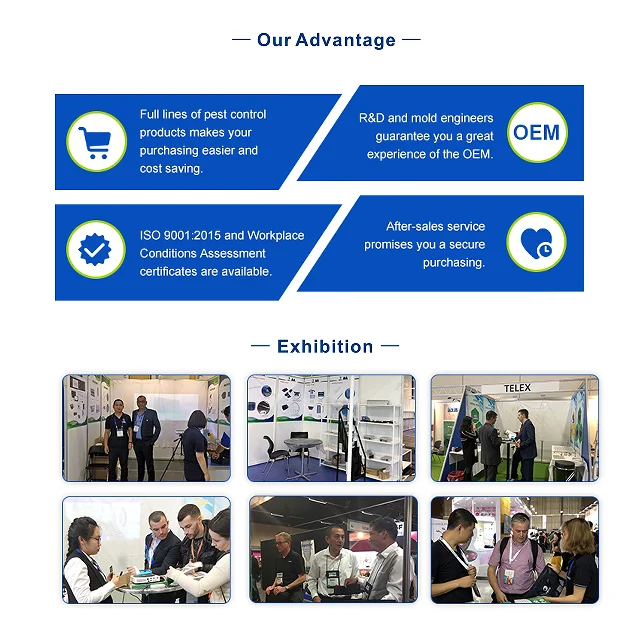 — Our Advantage —

Full lines of pest control products makes your purchasing easier and cost saving.

R&D and mold engineers guarantee you a great experience of the OEM.

OEM

ISO 9001:2015 and Workplace Conditions Assessment certificates are available.

After-sales service promises you a secure purchasing.

— Exhibition —

TELEX